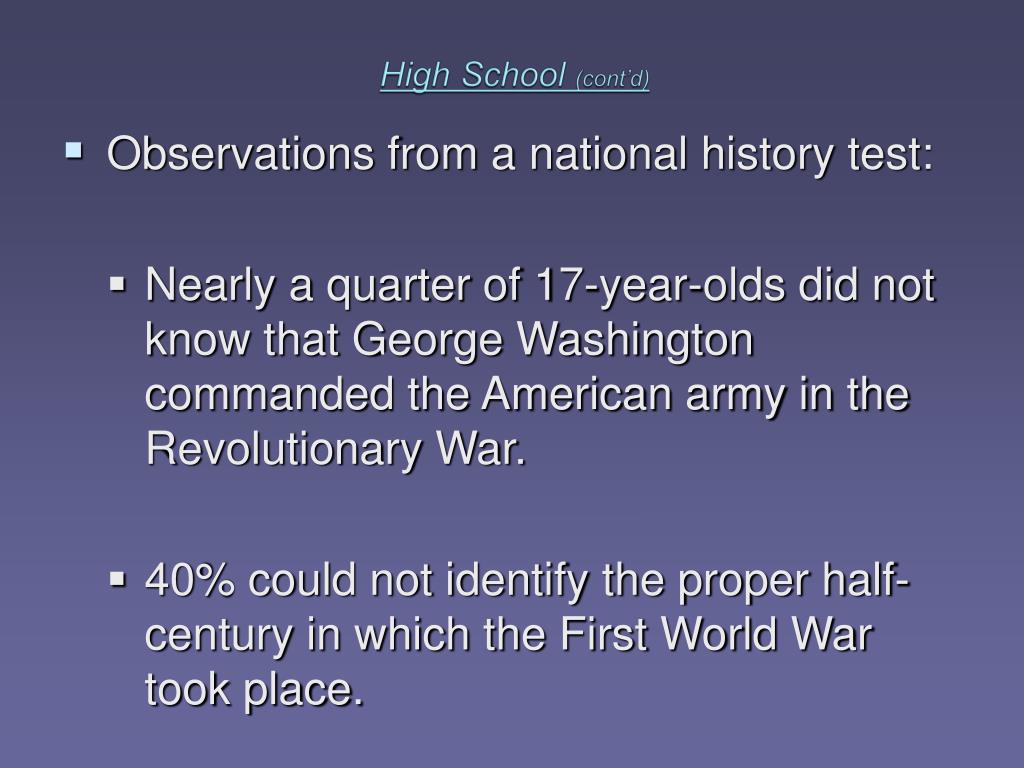 High School (cont'd)

Observations from a national history test:

Nearly a quarter of 17-year-olds did not know that George Washington commanded the American army in the Revolutionary War.

40% could not identify the proper half-century in which the First World War took place.